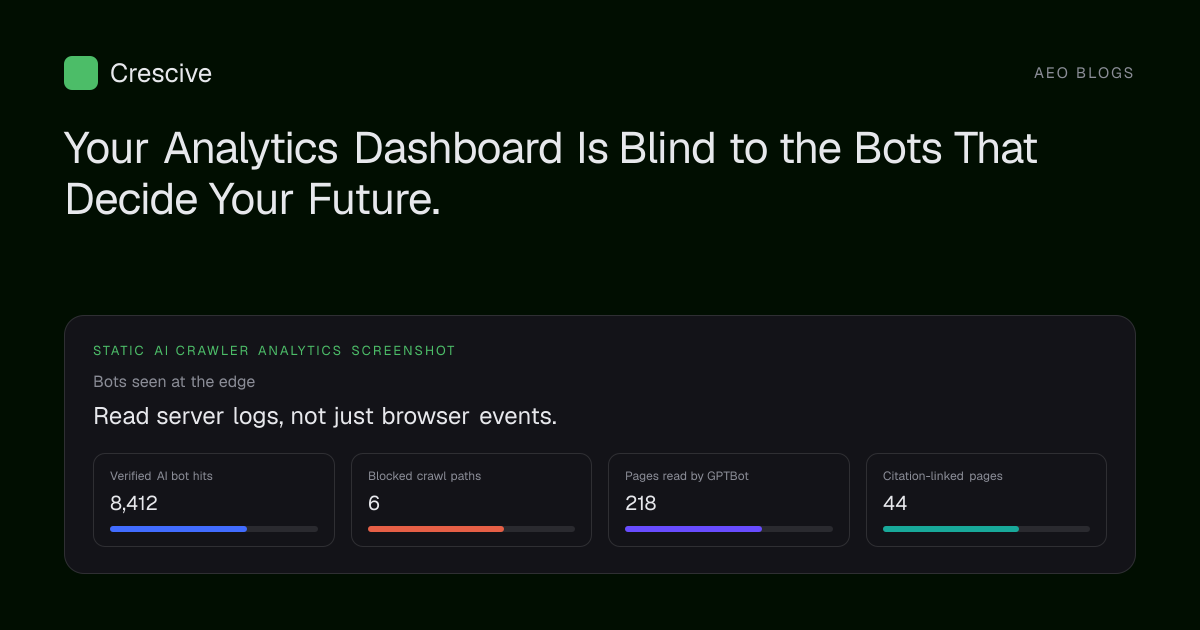 Crescive

AEO BLOGS

Your Analytics Dashboard Is Blind to the Bots That Decide Your Future.

STATIC AI CRAWLER ANALYTICS SCREENSHOT

Bots seen at the edge

Read server logs, not just browser events.

Verified AI bot hits
8,412

Blocked crawl paths
6

Pages read by GPTBot
218

Citation-linked pages
44